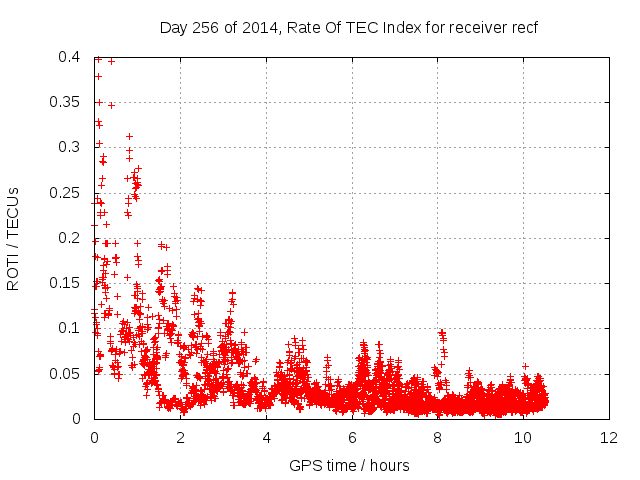 Day 256 of 2014, Rate Of TEC Index for receiver recf

ROTI / TECUs

0.4
0.35
0.3
0.25
0.2
0.15
0.1
0.05
0

0
2
4
6
8
10
12

GPS time / hours